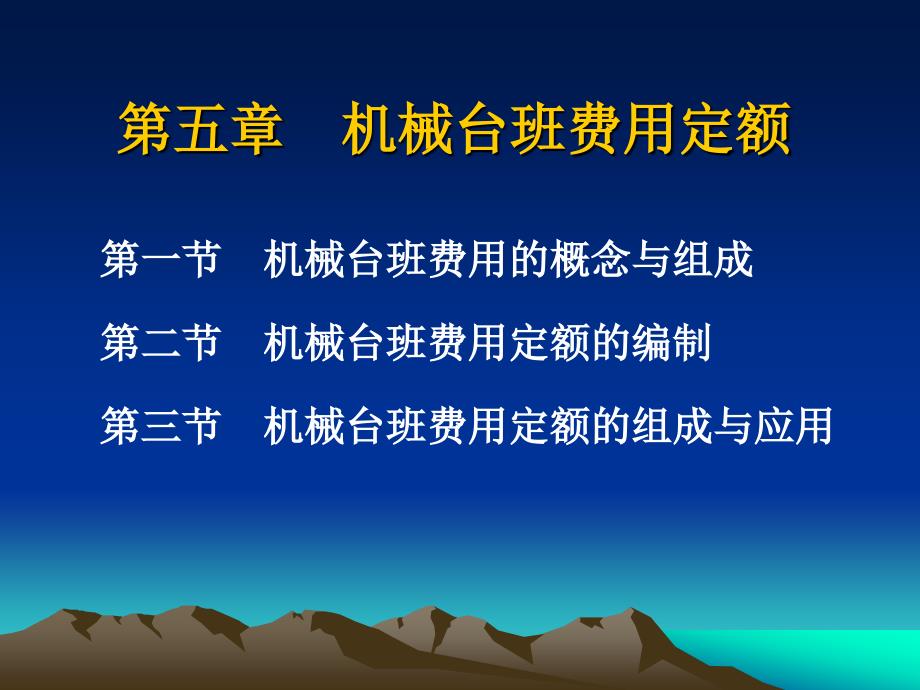 第五章　机械台班费用定额

第一节　机械台班费用的概念与组成

第二节　机械台班费用定额的编制

第三节　机械台班费用定额的组成与应用